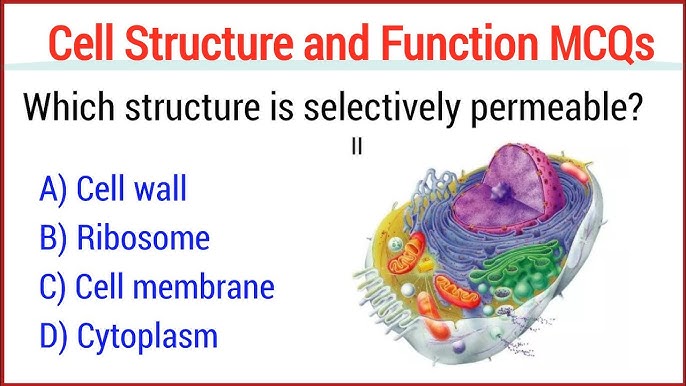 Cell Structure and Function MCQs

Which structure is selectively permeable?

II

A) Cell wall

B) Ribosome

C) Cell membrane

D) Cytoplasm